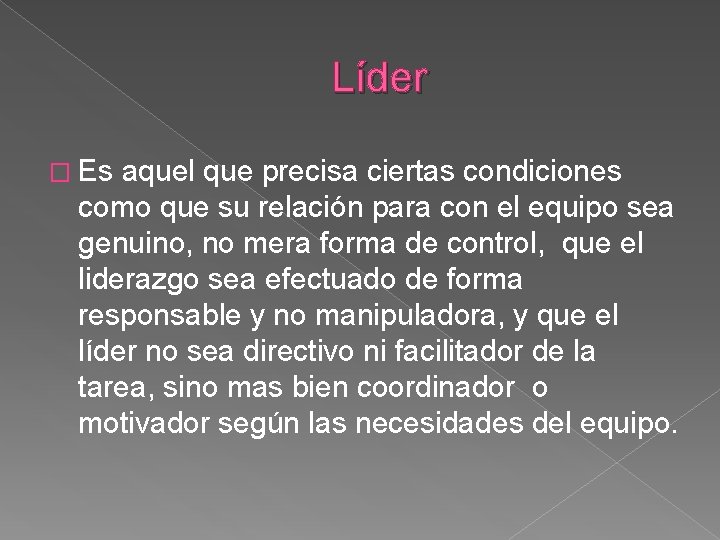 Líder

Es aquel que precisa ciertas condiciones como que su relación para con el equipo sea genuino, no mera forma de control, que el liderazgo sea efectuado de forma responsable y no manipuladora, y que el líder no sea directivo ni facilitador de la tarea, sino mas bien coordinador o motivador según las necesidades del equipo.